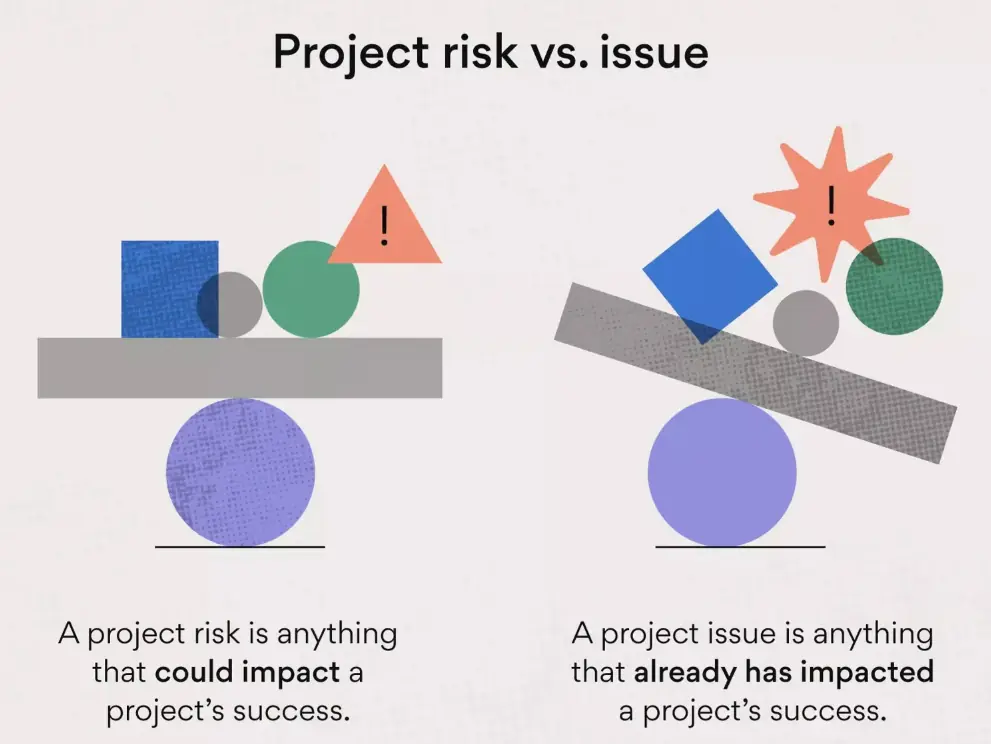 Project risk vs. issue

!

!

A project risk is anything that could impact a project's success.

A project issue is anything that already has impacted a project's success.